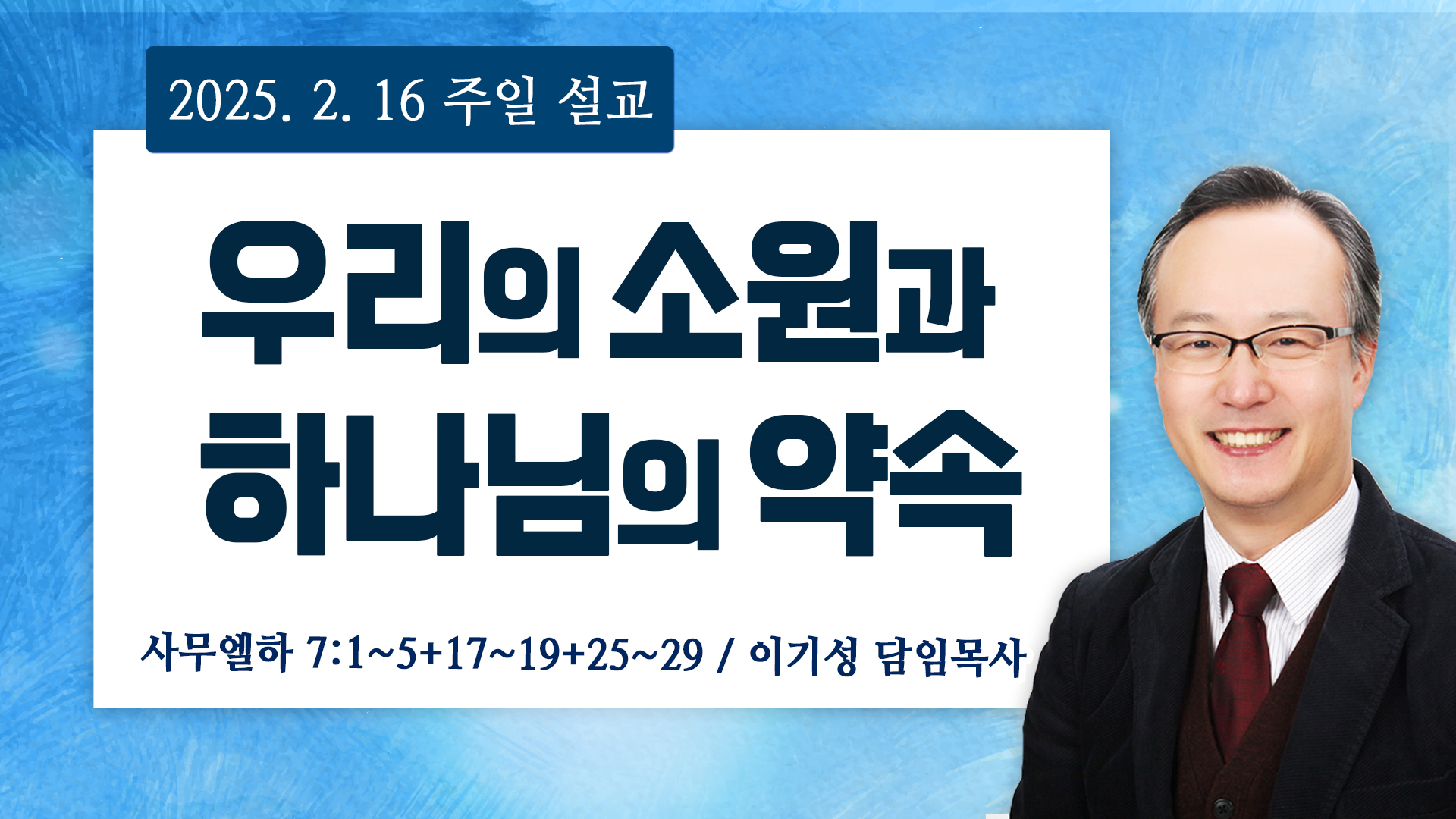 2025. 2. 16 주일 설교

우리의 소원과
하나님의 약속

사무엘하 7:1~5+17~19+25~29 / 이기성 담임목사